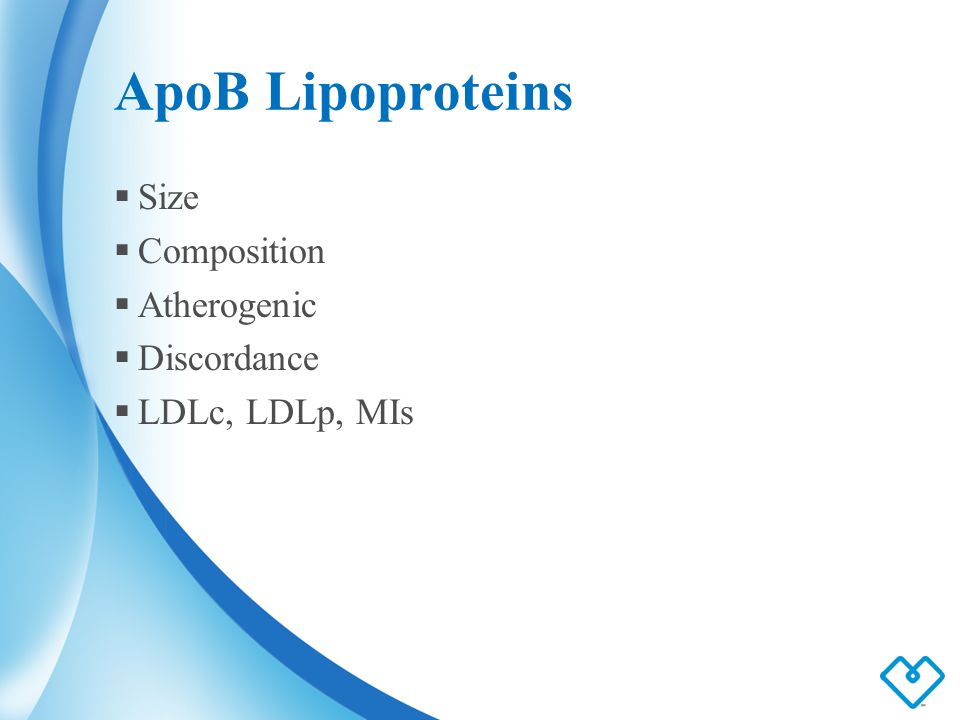 ApoB Lipoproteins

▪ Size
▪ Composition
▪ Atherogenic
▪ Discordance
▪ LDLc, LDLp, MIs